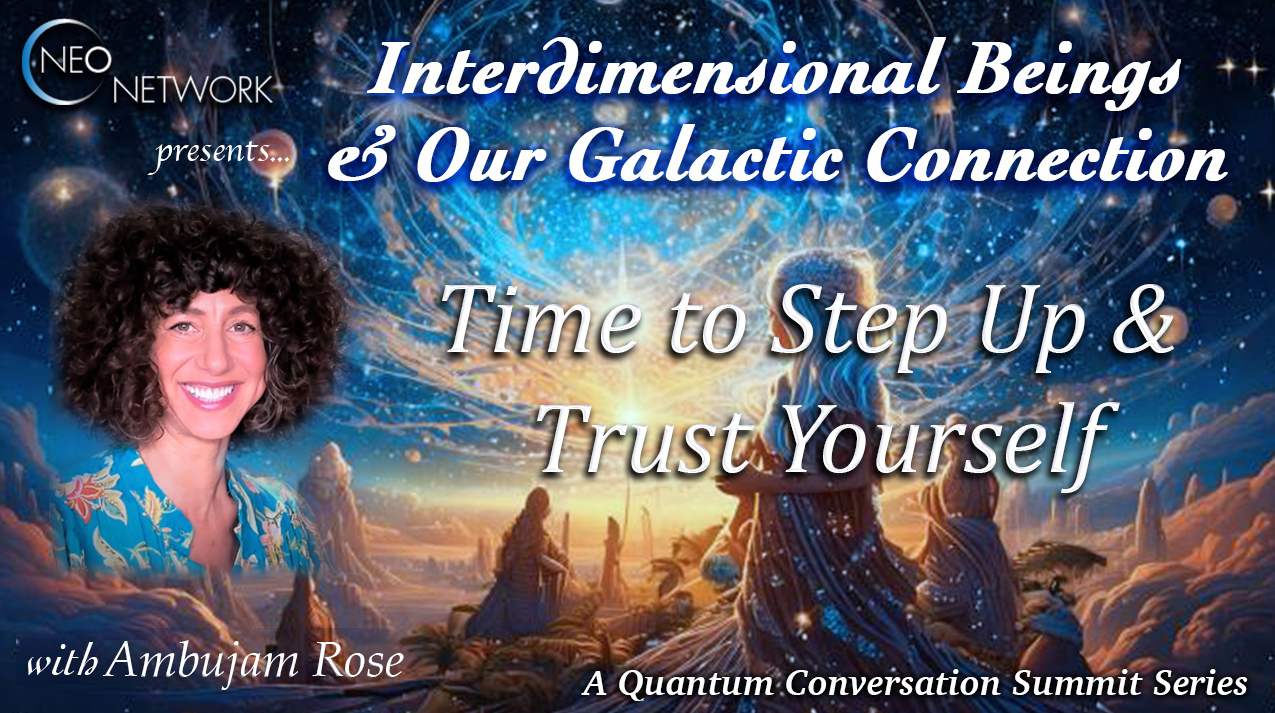 NEO NETWORK

presents...

Interdimensional Beings & Our Galactic Connection

Time to Step Up & Trust Yourself

with Ambujam Rose

A Quantum Conversation Summit Series